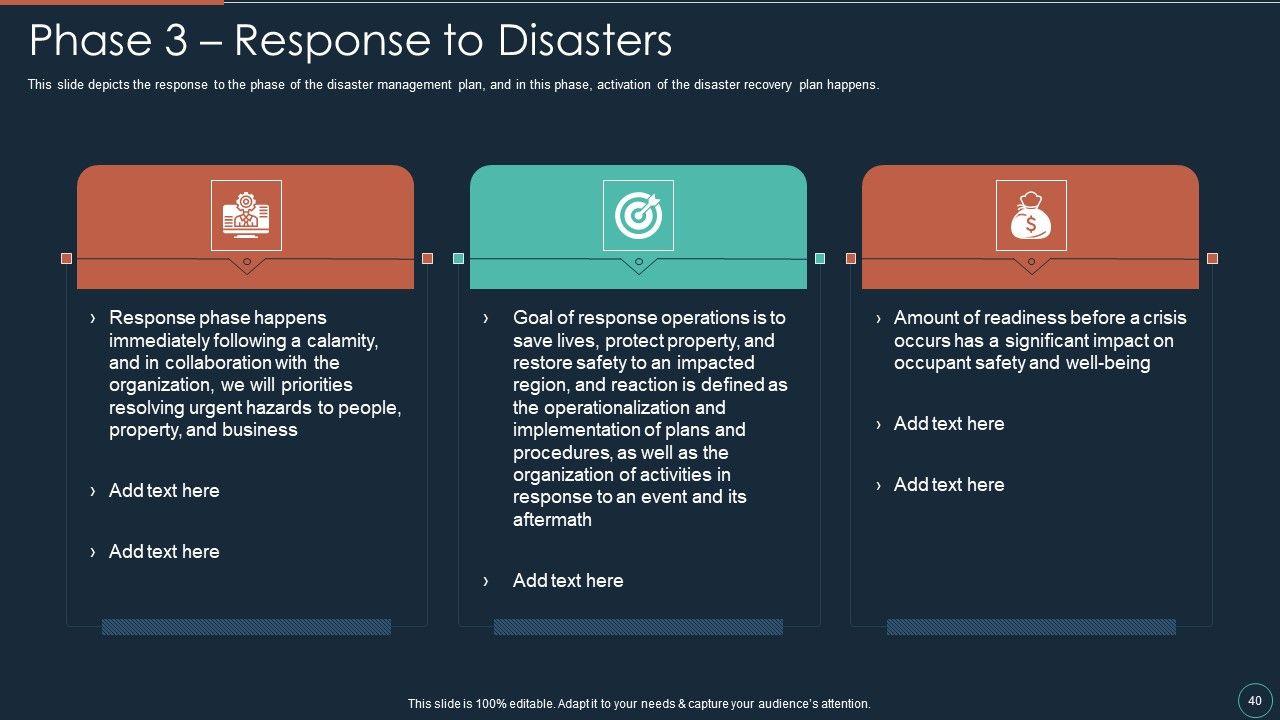 Phase 3 – Response to Disasters

This slide depicts the response to the phase of the disaster management plan, and in this phase, activation of the disaster recovery plan happens.

› Response phase happens immediately following a calamity, and in collaboration with the organization, we will priorities resolving urgent hazards to people, property, and business

› Add text here

› Add text here

› Goal of response operations is to save lives, protect property, and restore safety to an impacted region, and reaction is defined as the operationalization and implementation of plans and procedures, as well as the organization of activities in response to an event and its aftermath

› Add text here

› Amount of readiness before a crisis occurs has a significant impact on occupant safety and well-being

› Add text here

› Add text here

This slide is 100% editable. Adapt it to your needs & capture your audience's attention.

40